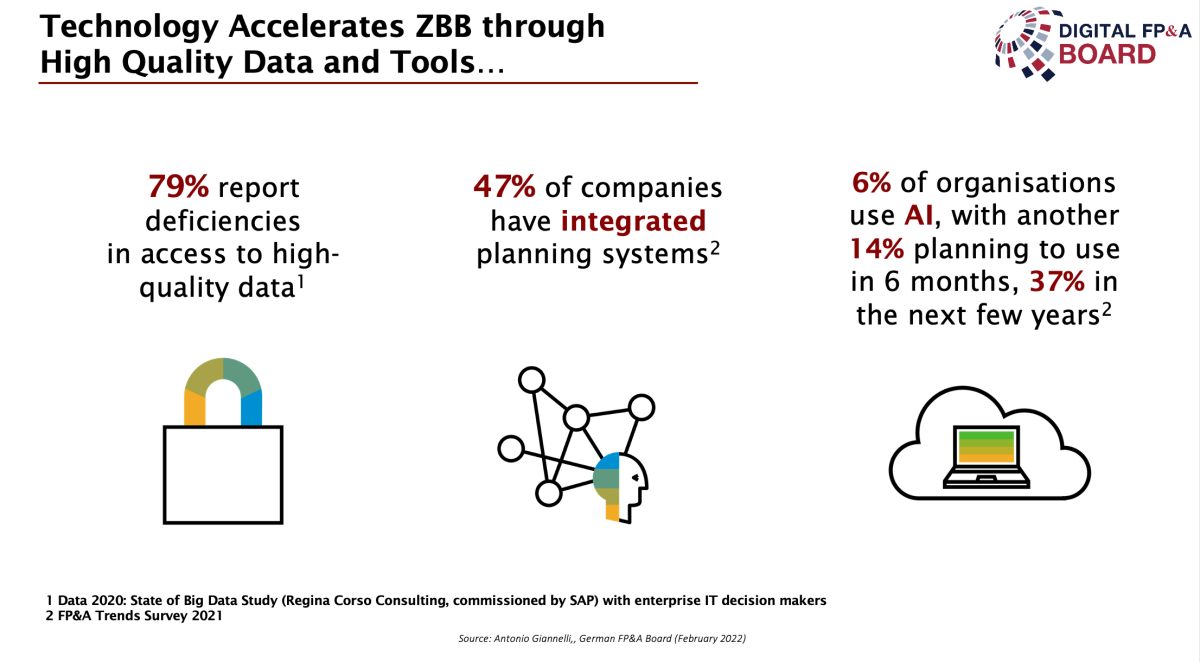 Technology Accelerates ZBB through High Quality Data and Tools…

DIGITAL FP&A BOARD

79% report deficiencies in access to high-quality data$^1$

47% of companies have integrated planning systems$^2$

6% of organisations use AI, with another 14% planning to use in 6 months, 37% in the next few years$^2$

1 Data 2020: State of Big Data Study (Regina Corso Consulting, commissioned by SAP) with enterprise IT decision makers
2 FP&A Trends Survey 2021

Source: Antonio Giannelli,, German FP&A Board (February 2022)